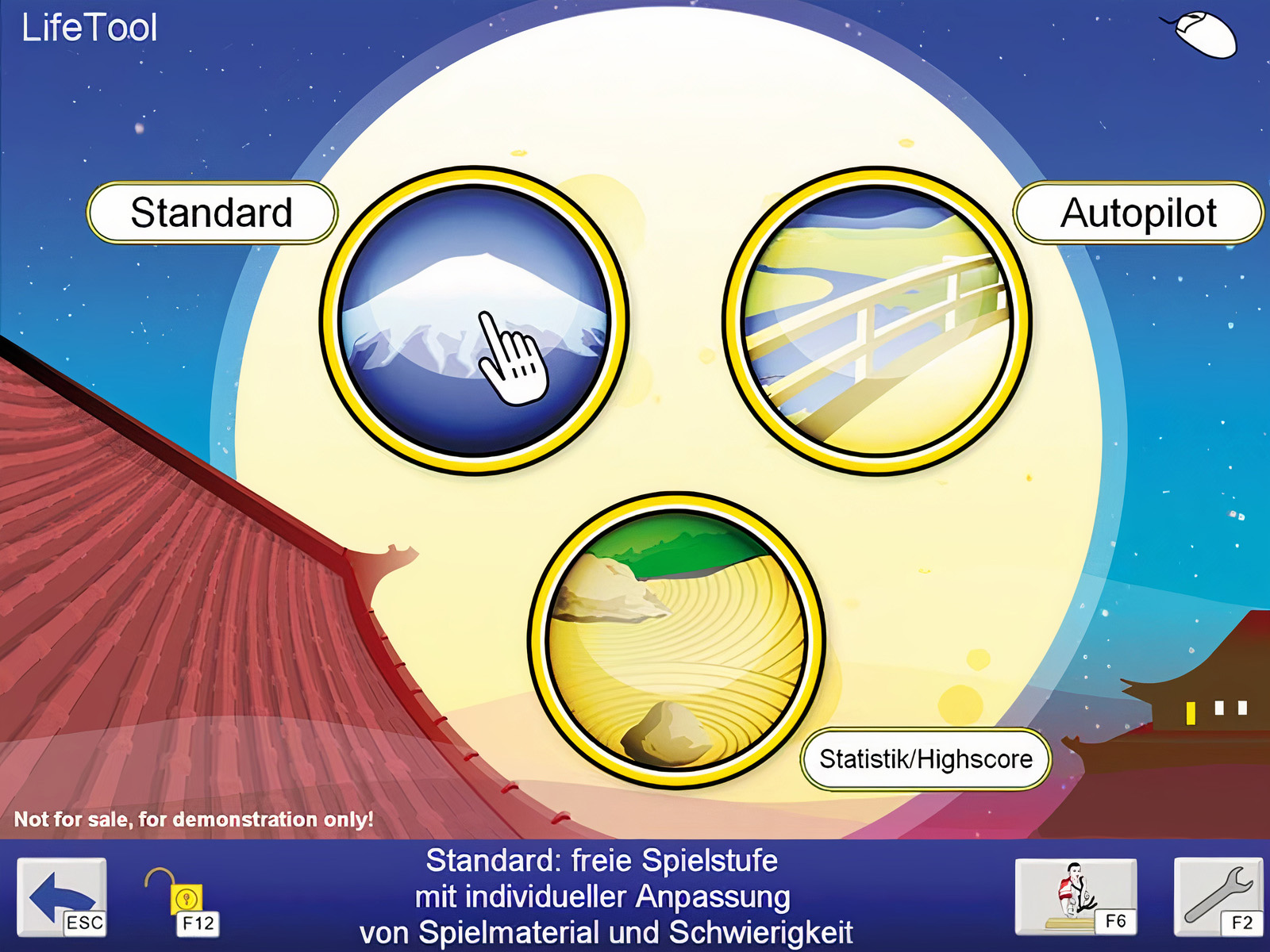 LifeTool

Standard

Autopilot

Statistik/Highscore

Not for sale, for demonstration only!

ESC

F12

Standard: freie Spielstufe mit individueller Anpassung von Spielmaterial und Schwierigkeit

F6

F2